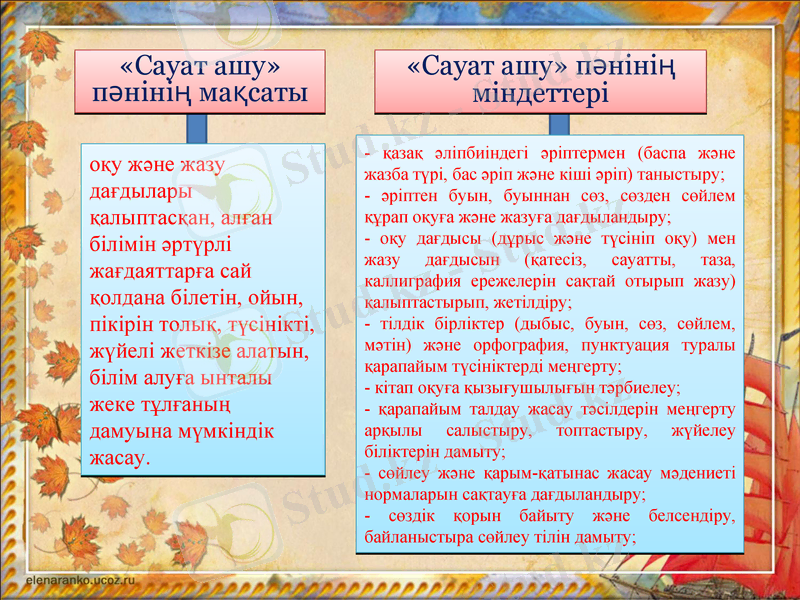 «Сауат ашу» пәнінің мақсаты

оқу және жазу дағдылары қалыптасқан, алған білімін әртүрлі жағдаяттарға сай қолдана білетін, ойын, пікірін толық, түсінікті, жүйелі жеткізе алатын, білім алуға ынталы жеке тұлғаның дамуына мүмкіндік жасау.

«Сауат ашу» пәнінің міндеттері

- қазақ әліпбиіндегі әріптермен (баспа және жазба түрі, бас әріп және кіші әріп) таныстыру;
- әріптен буын, буыннан сөз, сөзден сөйлем құрап оқуға және жазуға дағдыландыру;
- оқу дағдысы (дұрыс және түсініп оқу) мен жазу дағдысын (қатесіз, сауатты, таза, каллиграфия ережелерін сақтай отырып жазу) қалыптастырып, жетілдіру;
- тілдік бірліктер (дыбыс, буын, сөз, сөйлем, мәтін) және орфография, пунктуация туралы қарапайым түсініктерді меңгерту;
- кітап оқуға қызығушылығын тәрбиелеу;
- қарапайым талдау жасау тәсілдерін меңгерту арқылы салыстыру, топтастыру, жүйелеу біліктерін дамыту;
- сөйлеу және қарым-қатынас жасау мәдениеті нормаларын сақтауға дағдыландыру;
- сөздік қорын байыту және белсендіру, байланыстыра сөйлеу тілін дамыту;

Stud.kz

elenaranko.ucoz.ru